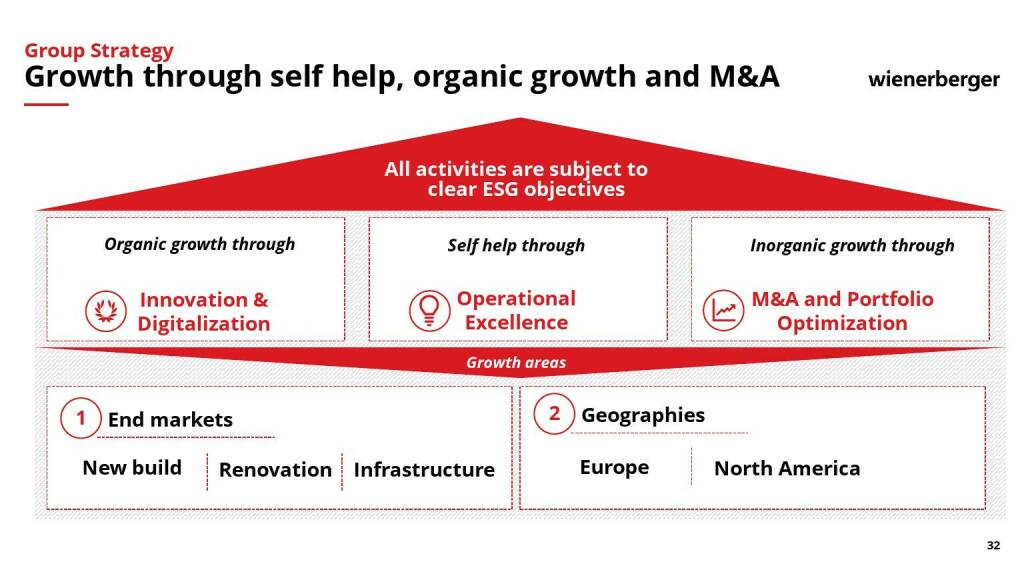 Group Strategy
Growth through self help, organic growth and M&A

wienerberger

All activities are subject to clear ESG objectives

Organic growth through
Innovation & Digitalization

Self help through
Operational Excellence

Inorganic growth through
M&A and Portfolio Optimization

Growth areas

1 End markets
New build
Renovation
Infrastructure

2 Geographies
Europe
North America

32